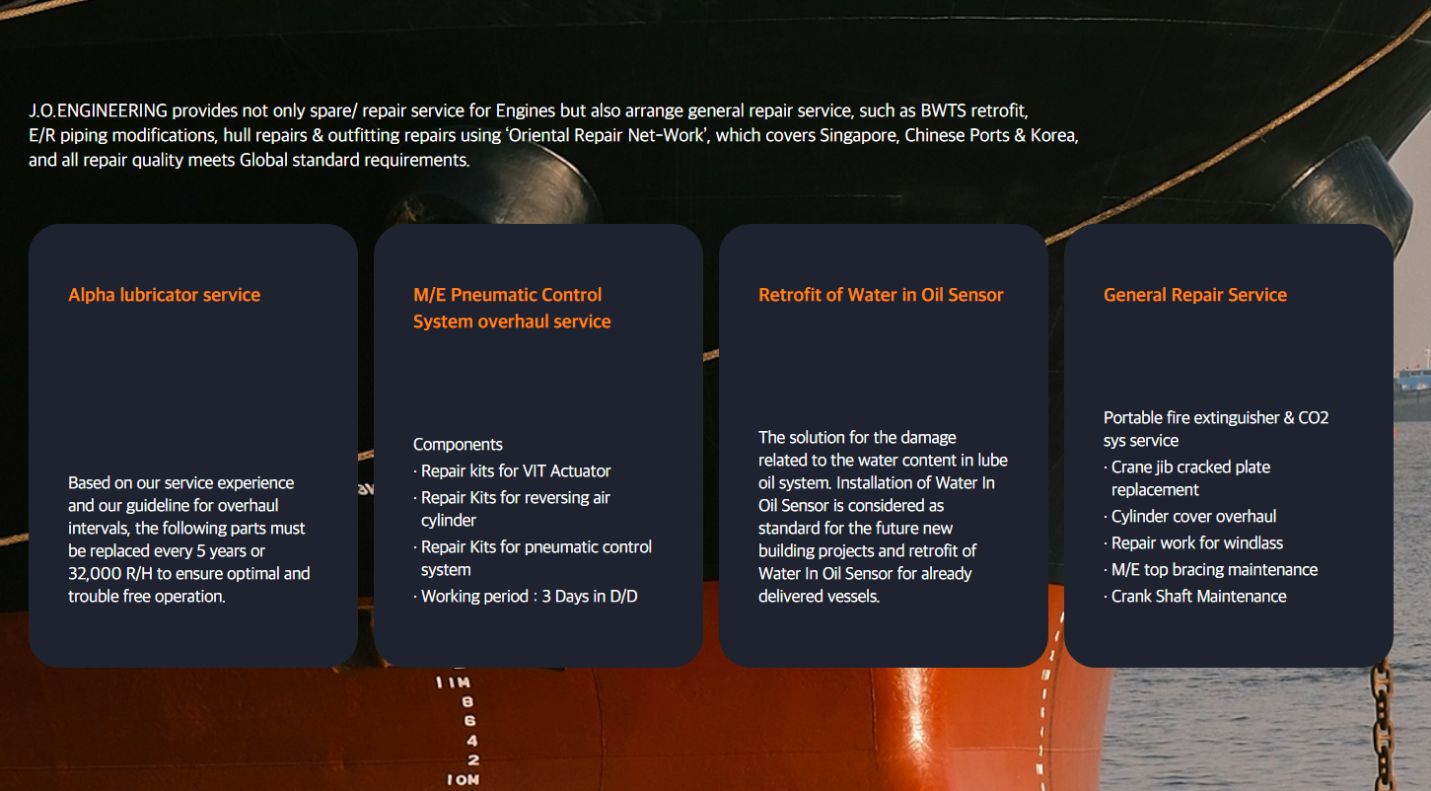 J.O.ENGINEERING provides not only spare/ repair service for Engines but also arrange general repair service, such as BWTS retrofit, E/R piping modifications, hull repairs & outfitting repairs using 'Oriental Repair Net-Work', which covers Singapore, Chinese Ports & Korea, and all repair quality meets Global standard requirements.

Alpha lubricator service

Based on our service experience and our guideline for overhaul intervals, the following parts must be replaced every 5 years or 32,000 R/H to ensure optimal and trouble free operation.

M/E Pneumatic Control System overhaul service

Components
· Repair kits for VIT Actuator
· Repair Kits for reversing air cylinder
· Repair Kits for pneumatic control system
· Working period : 3 Days in D/D

Retrofit of Water in Oil Sensor

The solution for the damage related to the water content in lube oil system. Installation of Water In Oil Sensor is considered as standard for the future new building projects and retrofit of Water In Oil Sensor for already delivered vessels.

General Repair Service

Portable fire extinguisher & CO2 sys service
· Crane jib cracked plate replacement
· Cylinder cover overhaul
· Repair work for windlass
· M/E top bracing maintenance
· Crank Shaft Maintenance

11M
8
6
4
2
10M